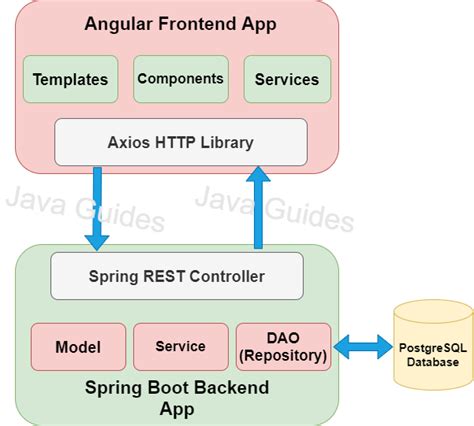 Angular Frontend App

Templates

Components

Services

Axios HTTP Library

Java Guides

Java Guides

Spring REST Controller

Model

Service

DAO (Repository)

PostgreSQL Database

Spring Boot Backend App